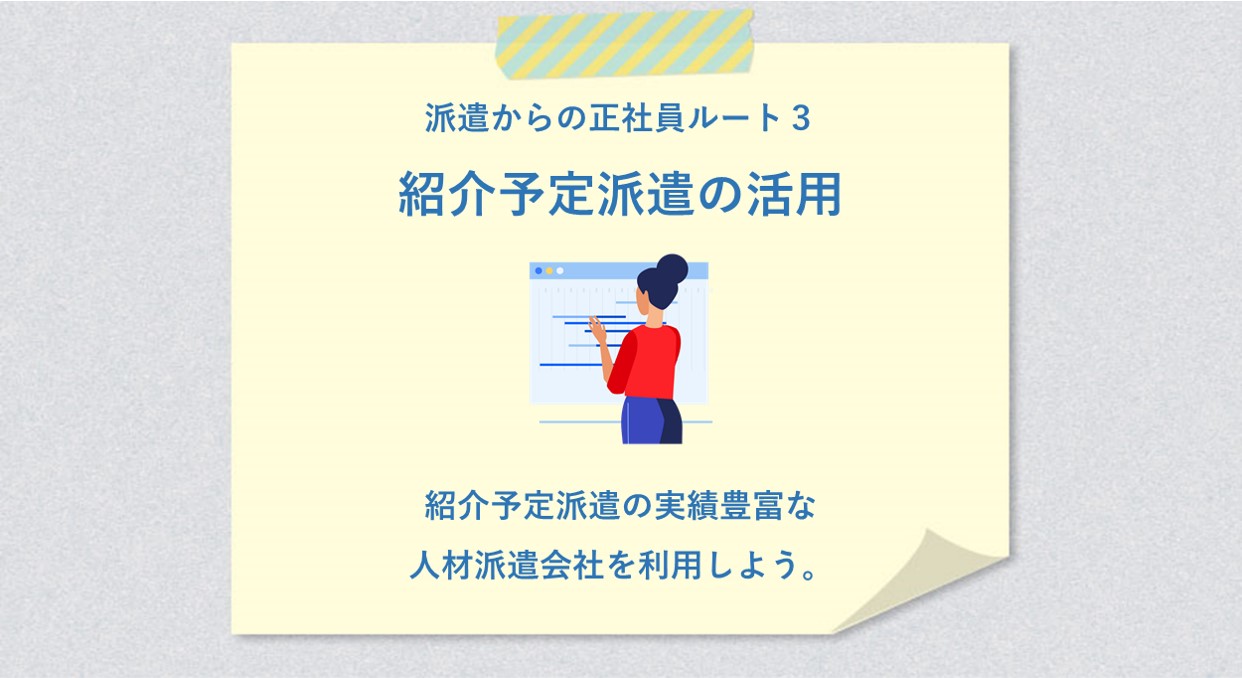 派遣からの正社員ルート３

紹介予定派遣の活用

紹介予定派遣の実績豊富な
人材派遣会社を利用しよう。